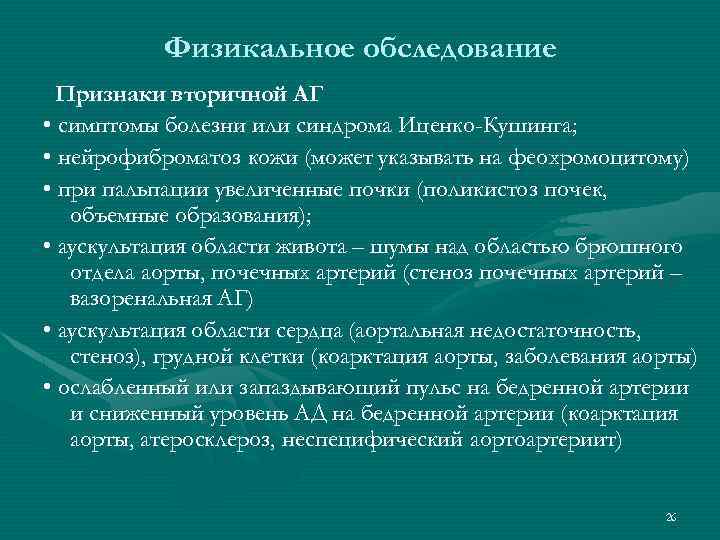 Физикальное обследование

Признаки вторичной АГ

• симптомы болезни или синдрома Иценко-Кушинга;

• нейрофиброматоз кожи (может указывать на феохромоцитому)

• при пальпации увеличенные почки (поликистоз почек, объемные образования);

• аускультация области живота – шумы над областью брюшного отдела аорты, почечных артерий (стеноз почечных артерий – вазоренальная АГ)

• аускультация области сердца (аортальная недостаточность, стеноз), грудной клетки (коарктация аорты, заболевания аорты)

• ослабленный или запаздывающий пульс на бедренной артерии и сниженный уровень АД на бедренной артерии (коарктация аорты, атеросклероз, неспецифический аортоартериит)

26